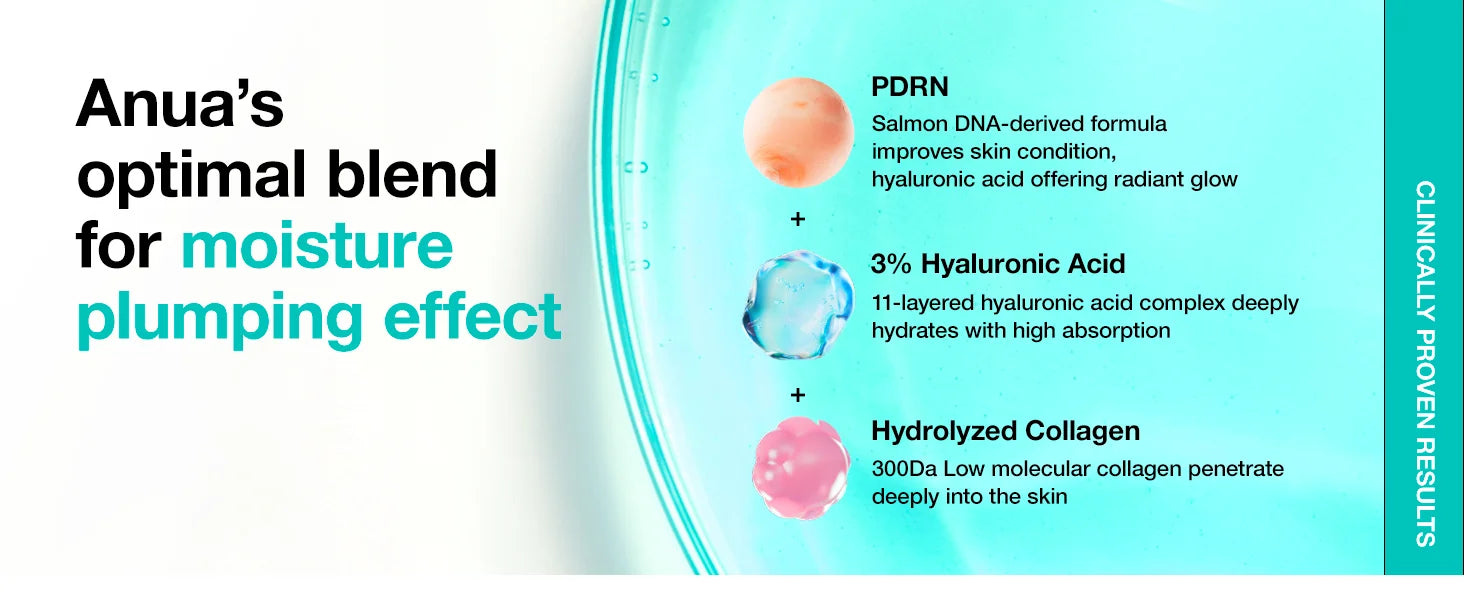 Anua's optimal blend for moisture plumping effect

PDRN
Salmon DNA-derived formula improves skin condition, hyaluronic acid offering radiant glow

+

3% Hyaluronic Acid
11-layered hyaluronic acid complex deeply hydrates with high absorption

+

Hydrolyzed Collagen
300Da Low molecular collagen penetrate deeply into the skin

CLINICALLY PROVEN RESULTS